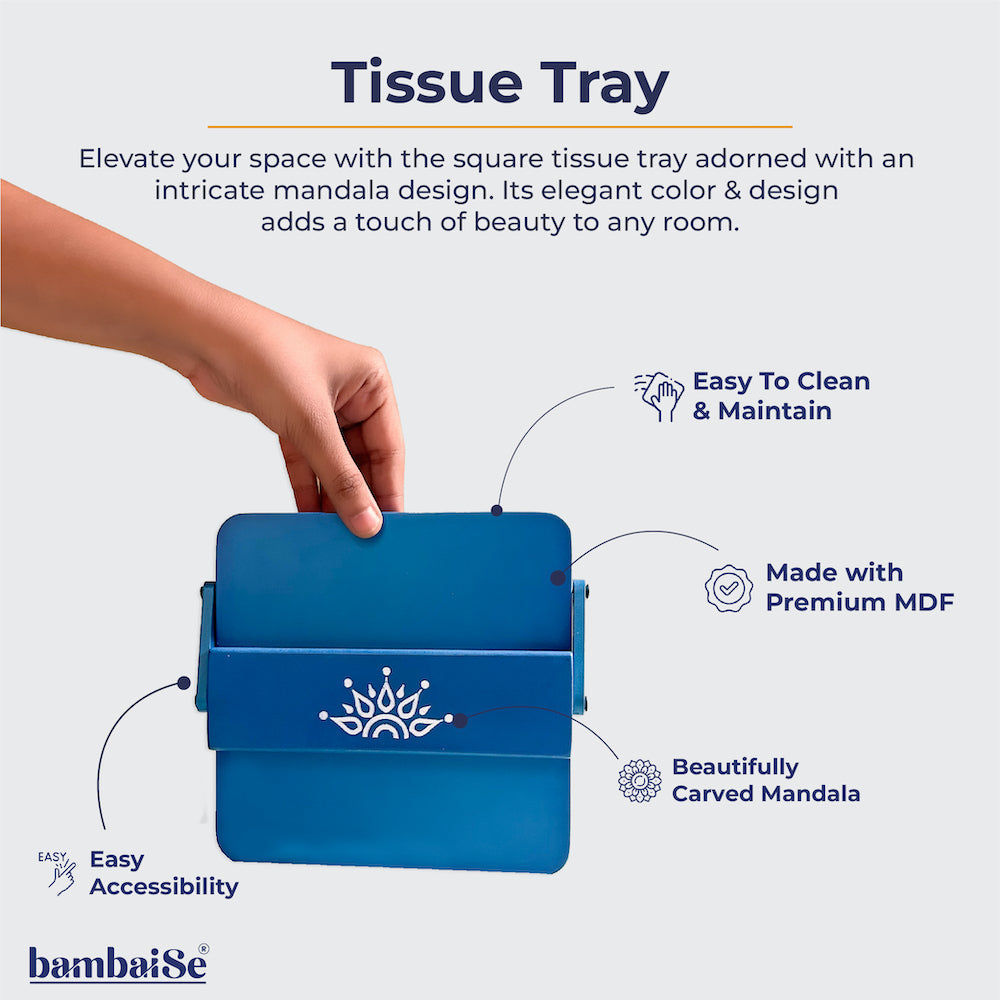 Tissue Tray

Elevate your space with the square tissue tray adorned with an intricate mandala design. Its elegant color & design adds a touch of beauty to any room.

Easy To Clean & Maintain

Made with Premium MDF

Beautifully Carved Mandala

EASY

Easy Accessibility

bambaiSe®